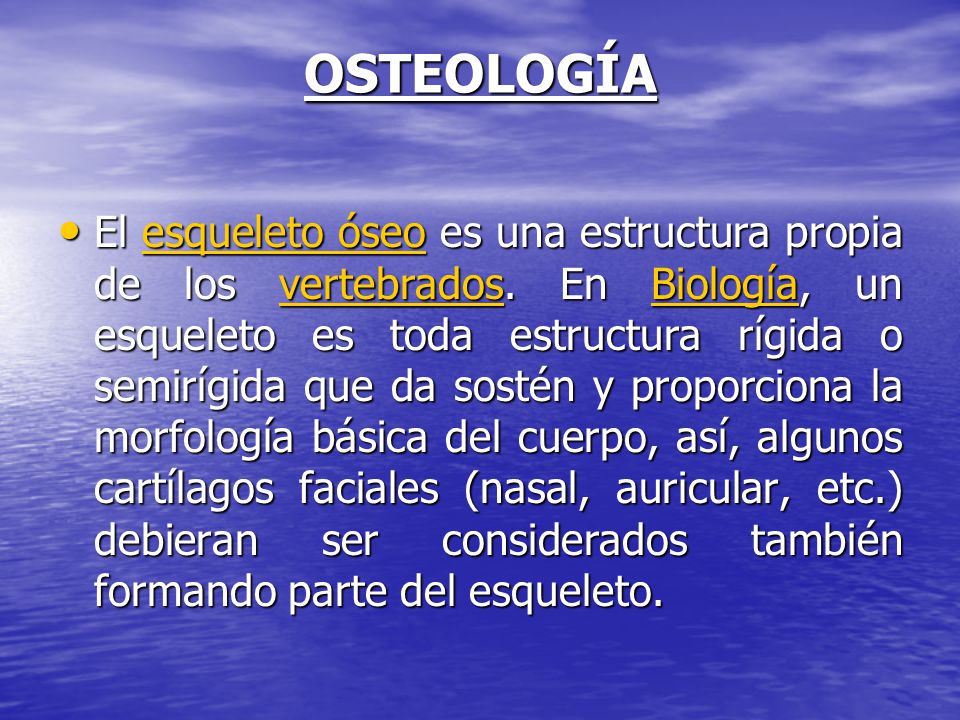 OSTEOLOGÍA

• El esqueleto óseo es una estructura propia de los vertebrados. En Biología, un esqueleto es toda estructura rígida o semirígida que da sostén y proporciona la morfología básica del cuerpo, así, algunos cartílagos faciales (nasal, auricular, etc.) debieran ser considerados también formando parte del esqueleto.